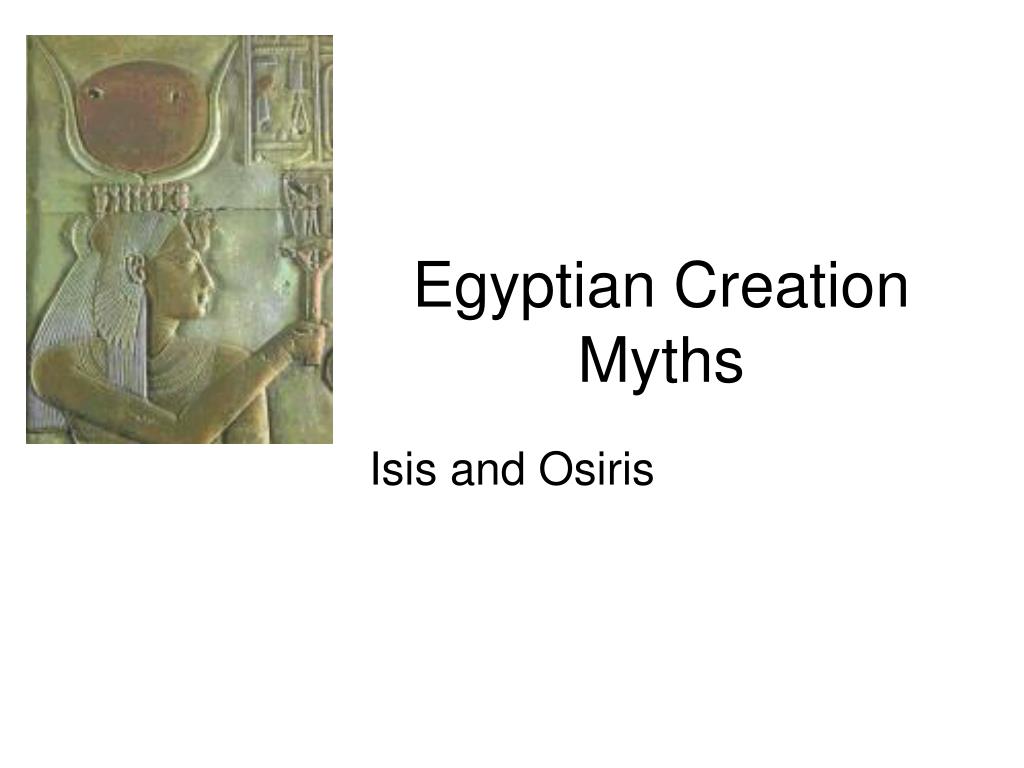 Egyptian Creation Myths

Isis and Osiris